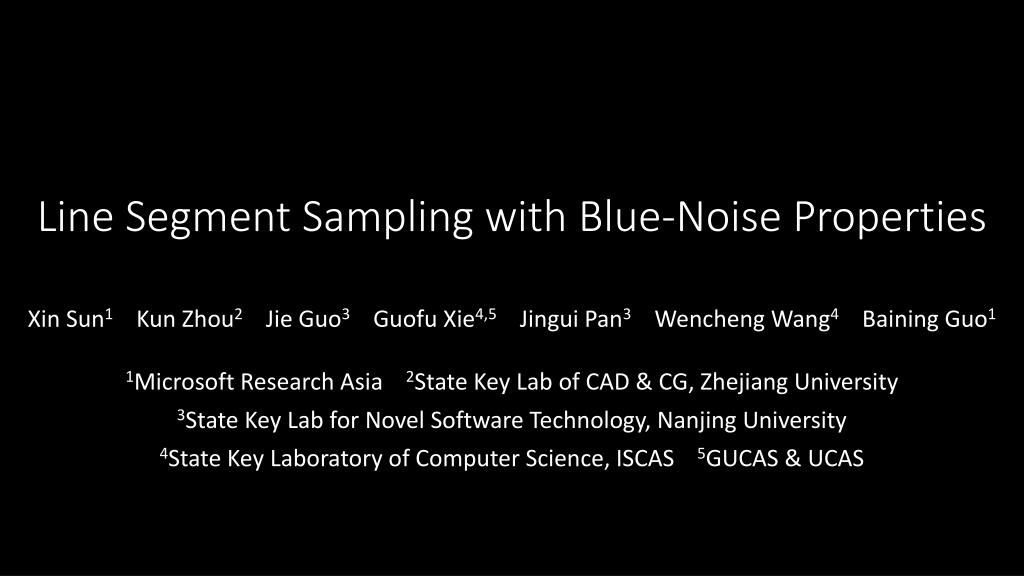 Line Segment Sampling with Blue-Noise Properties

Xin Sun$^1$ Kun Zhou$^2$ Jie Guo$^3$ Guofu Xie$^{4,5}$ Jingui Pan$^3$ Wencheng Wang$^4$ Baining Guo$^1$

$^1$Microsoft Research Asia $^2$State Key Lab of CAD & CG, Zhejiang University

$^3$State Key Lab for Novel Software Technology, Nanjing University

$^4$State Key Laboratory of Computer Science, ISCAS $^5$GUCAS & UCAS